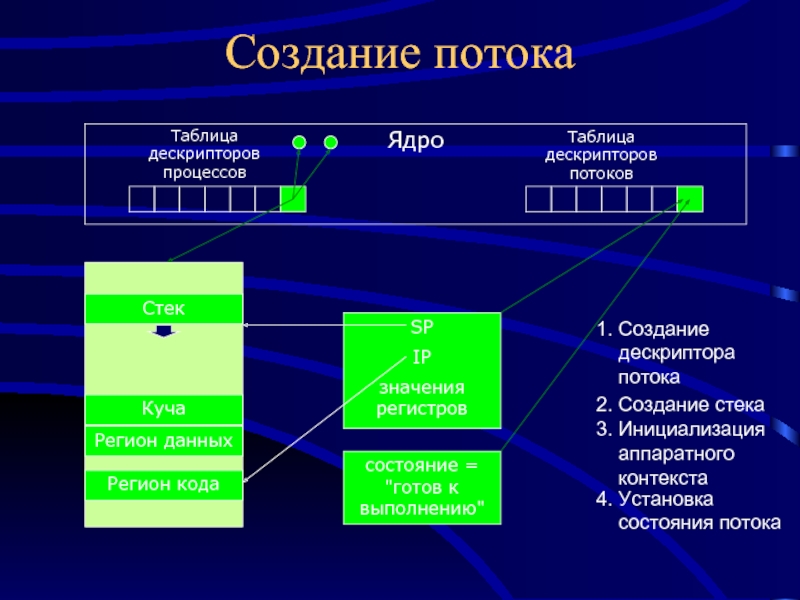 Создание потока

Таблица дескрипторов процессов

Ядро

Таблица дескрипторов потоков

Стек

Куча

Регион данных

Регион кода

SP

IP

значения регистров

состояние = "готов к выполнению"

1. Создание дескриптора потока
2. Создание стека
3. Инициализация аппаратного контекста
4. Установка состояния потока